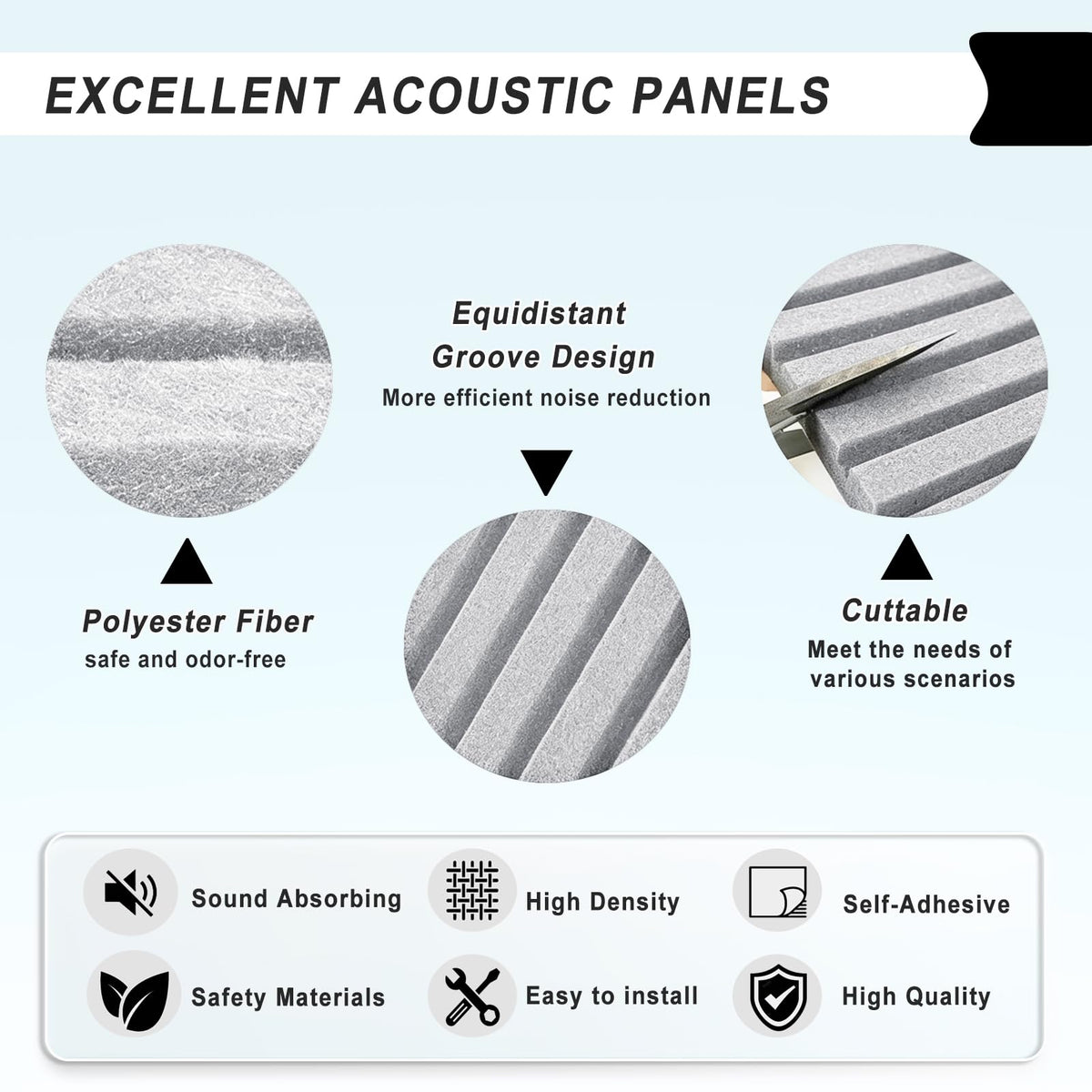 EXCELLENT ACOUSTIC PANELS

Polyester Fiber
safe and odor-free

Equidistant Groove Design
More efficient noise reduction

Cuttable
Meet the needs of various scenarios

Sound Absorbing
High Density
Self-Adhesive
Safety Materials
Easy to install
High Quality